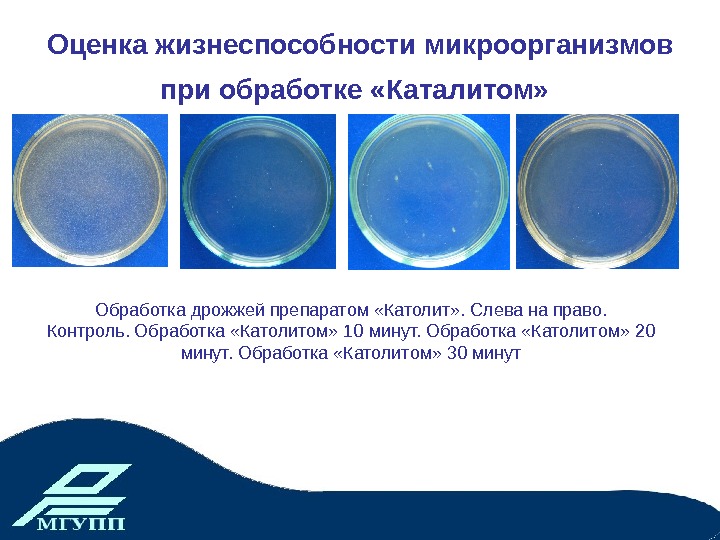 Оценка жизнеспособности микроорганизмов при обработке «Каталитом»

Обработка дрожжей препаратом «Католит». Слева на право. Контроль. Обработка «Католитом» 10 минут. Обработка «Католитом» 20 минут. Обработка «Католитом» 30 минут

МГУПП